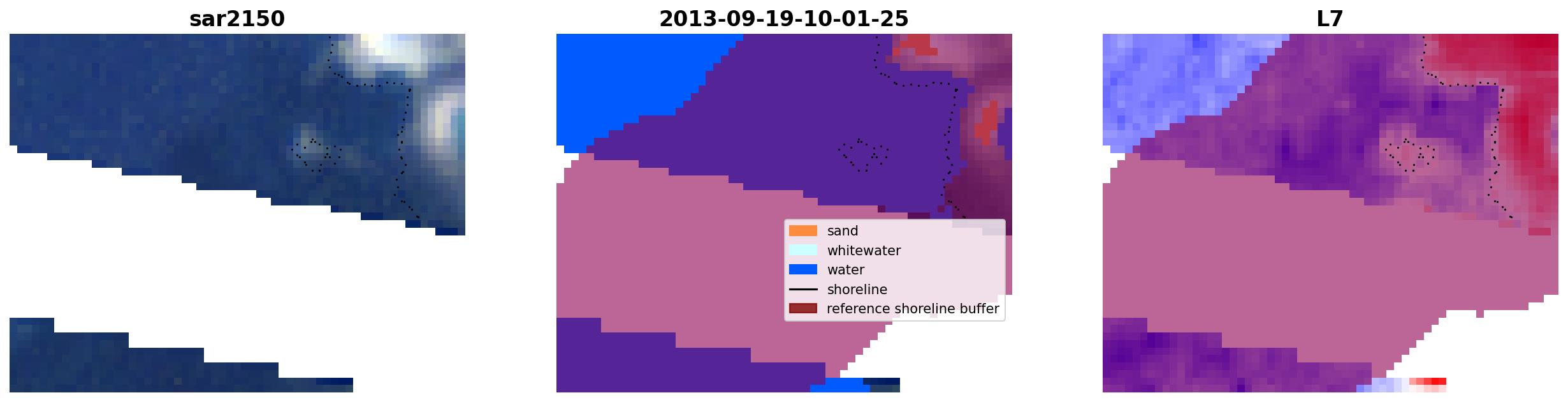 sar2150

2013-09-19-10-01-25

sand
whitewater
water
shoreline
reference shoreline buffer

L7